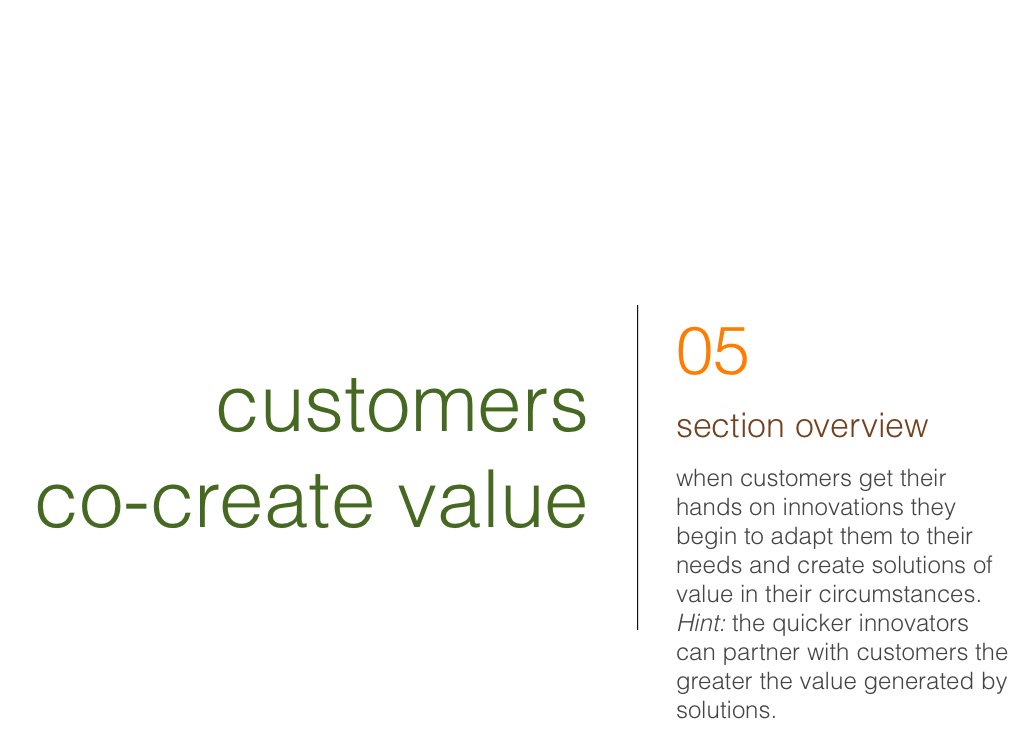 customers co-create value

05

section overview

when customers get their hands on innovations they begin to adapt them to their needs and create solutions of value in their circumstances. Hint: the quicker innovators can partner with customers the greater the value generated by solutions.